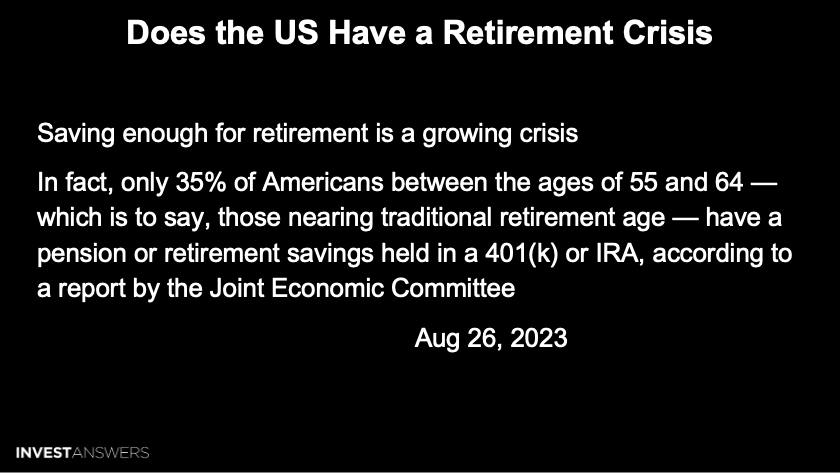 Does the US Have a Retirement Crisis

Saving enough for retirement is a growing crisis

In fact, only 35% of Americans between the ages of 55 and 64 — which is to say, those nearing traditional retirement age — have a pension or retirement savings held in a 401(k) or IRA, according to a report by the Joint Economic Committee

Aug 26, 2023

INVESTANSWERS